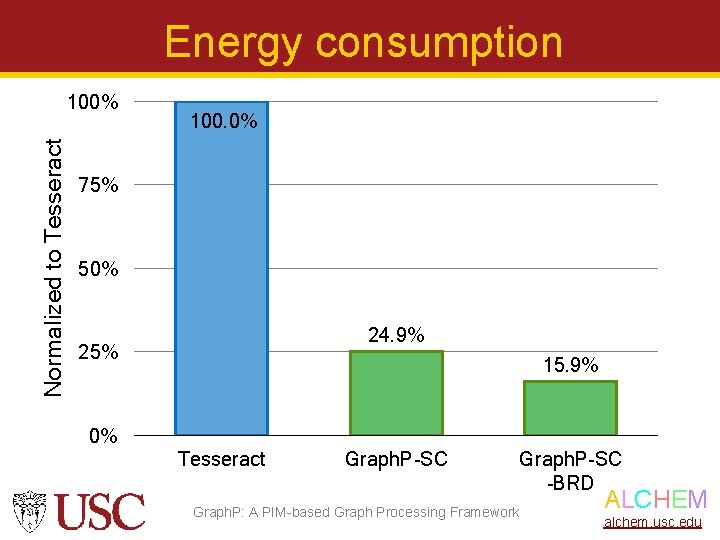 Energy consumption

Normalized to Tesseract

100%
75%
50%
25%
0%

100.0%
24.9%
15.9%

Tesseract
GraphP-SC
GraphP-SC -BRD

USC

GraphP: A PIM-based Graph Processing Framework

ALCHEM
alchem.usc.edu